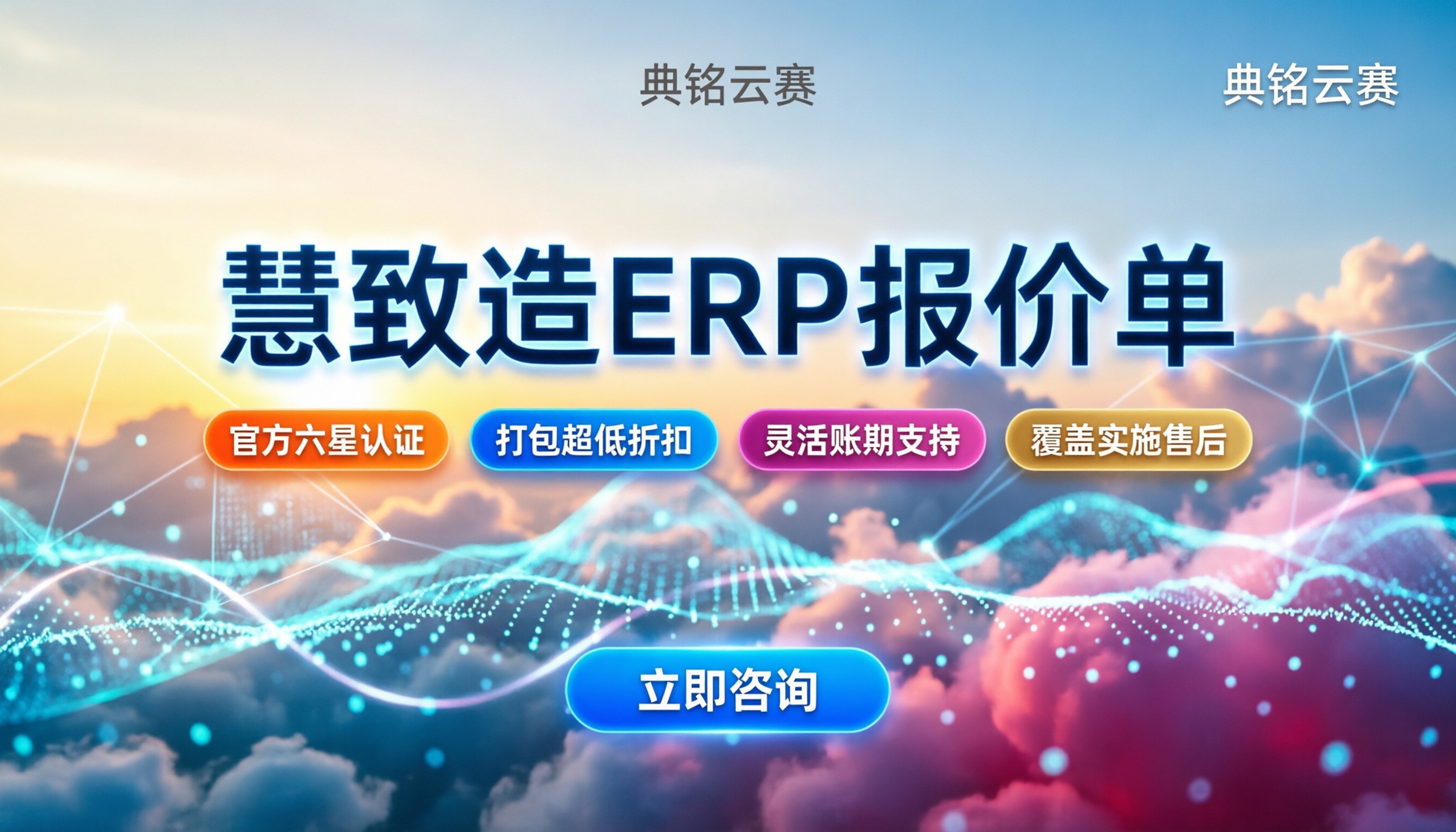 典铭云赛

典铭云赛

慧致造ERP报价单

官方六星认证

打包超低折扣

灵活账期支持

覆盖实施售后

立即咨询